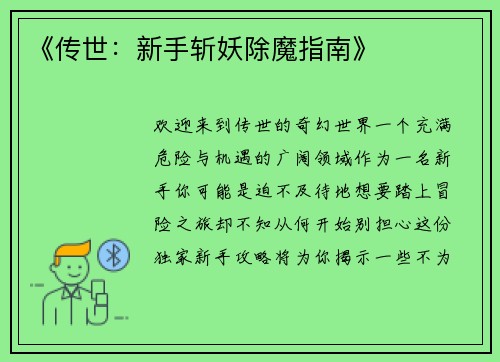 《传世：新手斩妖除魔指南》

欢迎来到传世的奇幻世界一个充满危险与机遇的广阔领域作为一名新手你可能是迫不及待地想要踏上冒险之旅却不知从何开始别担心这份独家新手攻略将为你揭示一些不为